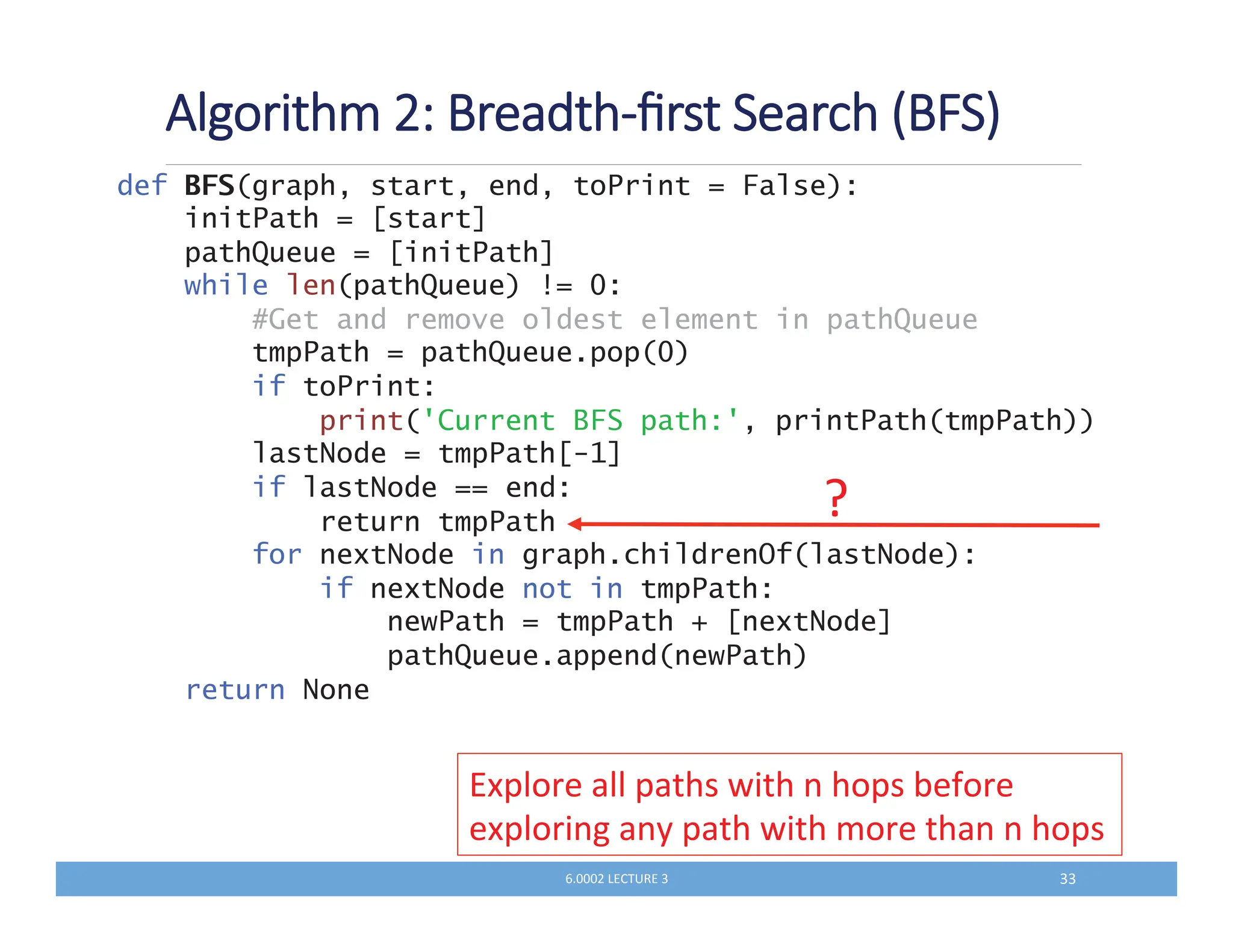 Algorithm 2: Breadth-first Search (BFS)

def BFS(graph, start, end, toPrint = False):
    initPath = [start]
    pathQueue = [initPath]
    while len(pathQueue) != 0:
        #Get and remove oldest element in pathQueue
        tmpPath = pathQueue.pop(0)
        if toPrint:
            print('Current BFS path:', printPath(tmpPath))
        lastNode = tmpPath[-1]
        if lastNode == end:
            return tmpPath
        for nextNode in graph.childrenOf(lastNode):
            if nextNode not in tmpPath:
                newPath = tmpPath + [nextNode]
                pathQueue.append(newPath)
    return None

?

Explore all paths with n hops before exploring any path with more than n hops

6.0002 LECTURE 3

33